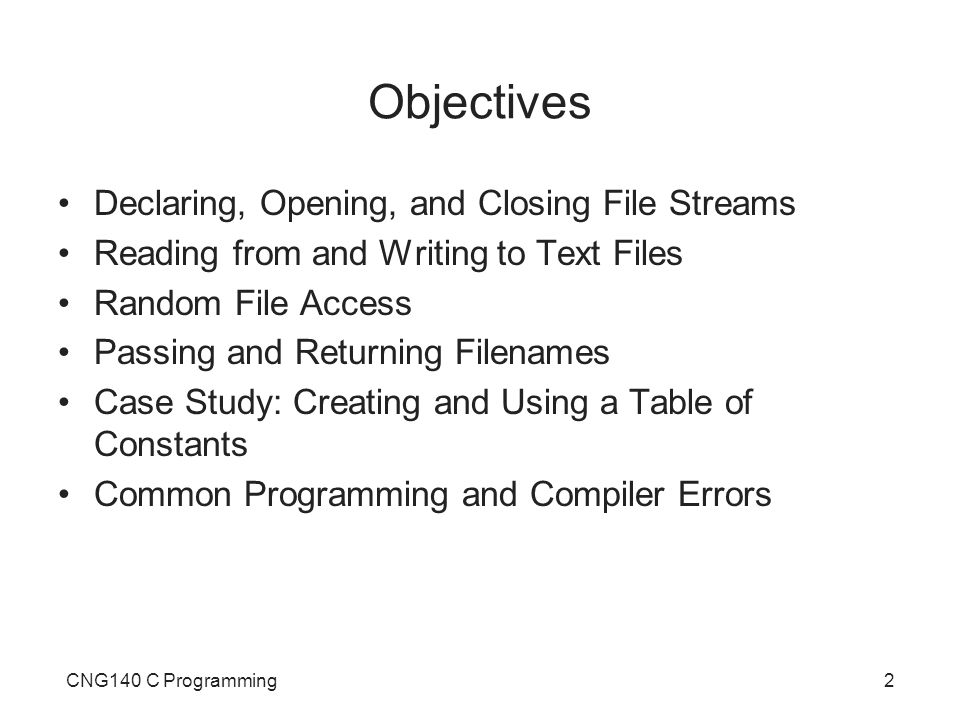 Objectives

• Declaring, Opening, and Closing File Streams
• Reading from and Writing to Text Files
• Random File Access
• Passing and Returning Filenames
• Case Study: Creating and Using a Table of Constants
• Common Programming and Compiler Errors

CNG140 C Programming

2